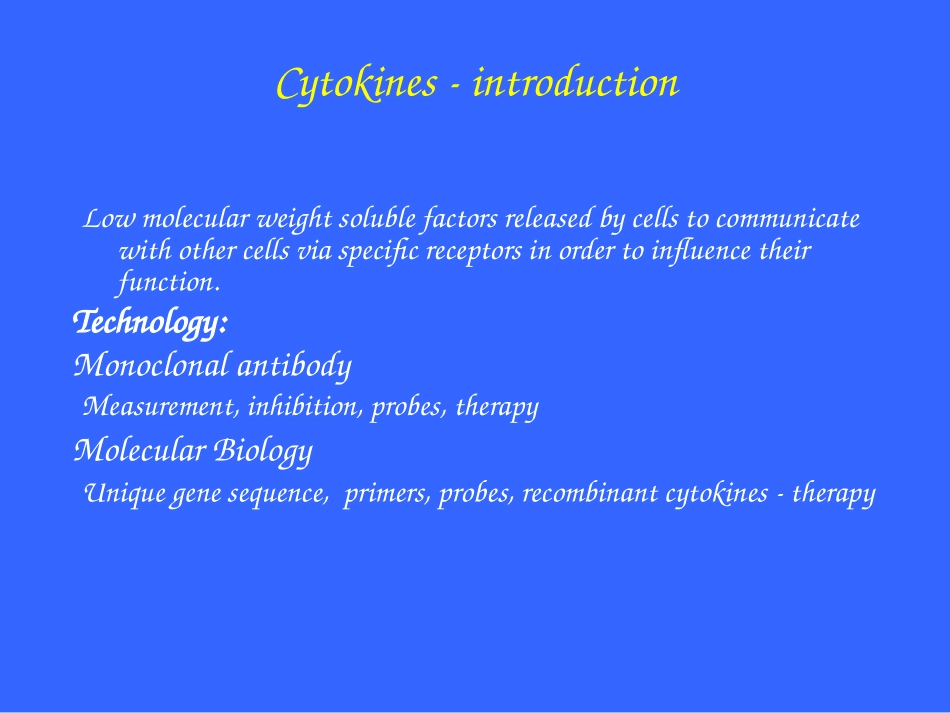 Cytokines - introduction

Low molecular weight soluble factors released by cells to communicate with other cells via specific receptors in order to influence their function.

Technology:

Monoclonal antibody

Measurement, inhibition, probes, therapy

Molecular Biology

Unique gene sequence, primers, probes, recombinant cytokines - therapy